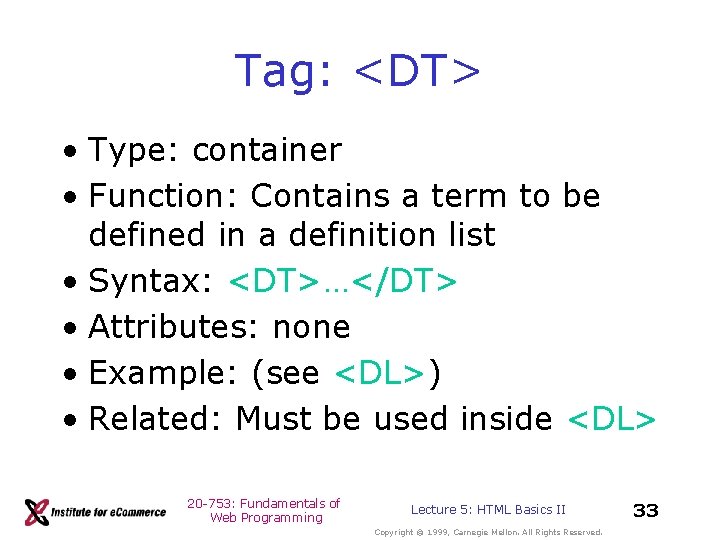 Tag: <DT>

• Type: container
• Function: Contains a term to be defined in a definition list
• Syntax: <DT>…</DT>
• Attributes: none
• Example: (see <DL>)
• Related: Must be used inside <DL>

Institute for eCommerce

20-753: Fundamentals of Web Programming

Lecture 5: HTML Basics II

33

Copyright © 1999, Carnegie Mellon. All Rights Reserved.